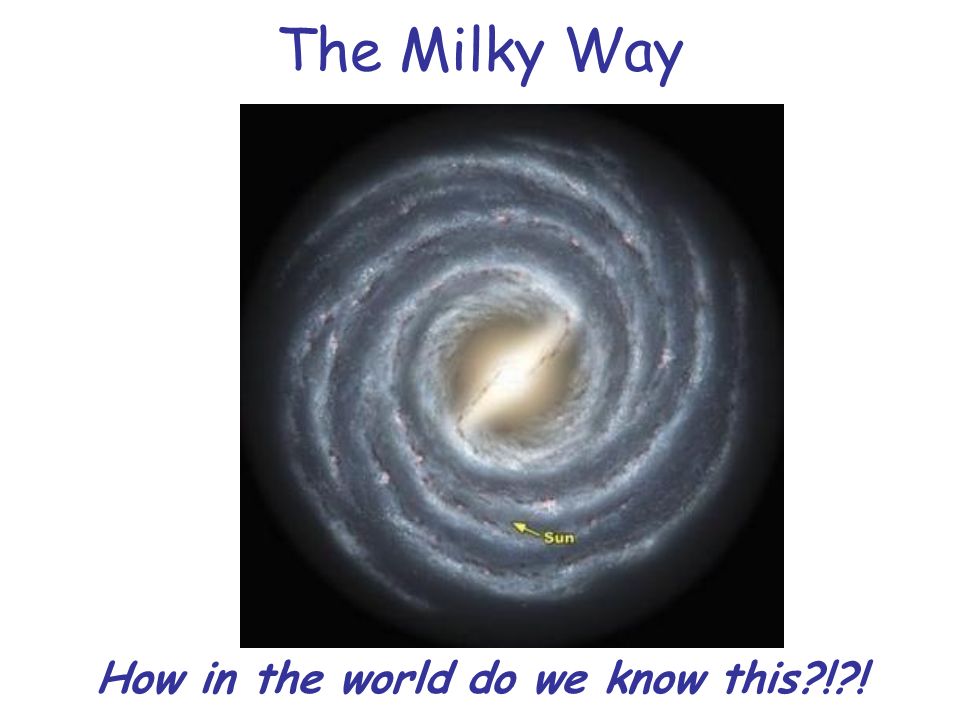 The Milky Way

Sun

How in the world do we know this?!?!